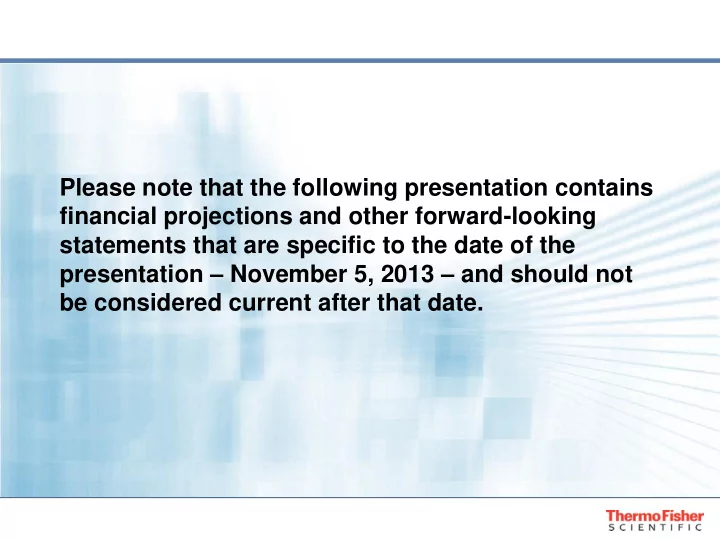 Please note that the following presentation contains financial projections and other forward-looking statements that are specific to the date of the presentation – November 5, 2013 – and should not be considered current after that date.

ThermoFisher
SCIENTIFIC